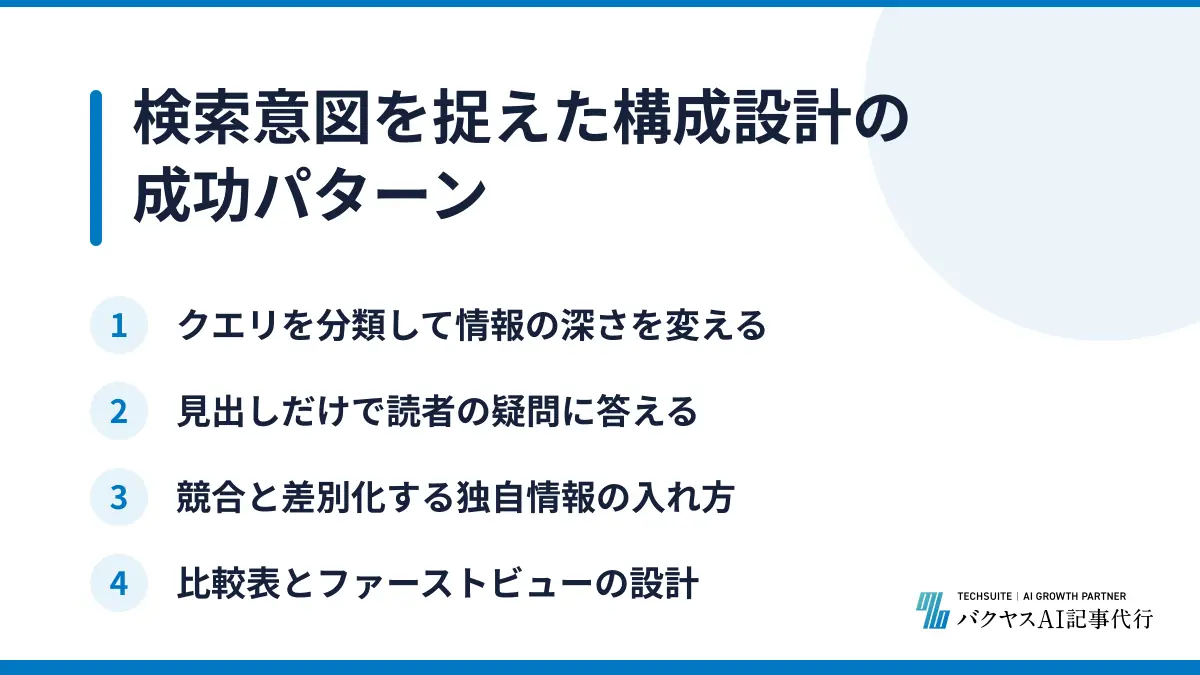 検索意図を捉えた構成設計の成功パターン

1 クエリを分類して情報の深さを変える

2 見出しだけで読者の疑問に答える

3 競合と差別化する独自情報の入れ方

4 比較表とファーストビューの設計

TECHSUITE | AI GROWTH PARTNER
バクヤスAI記事代行